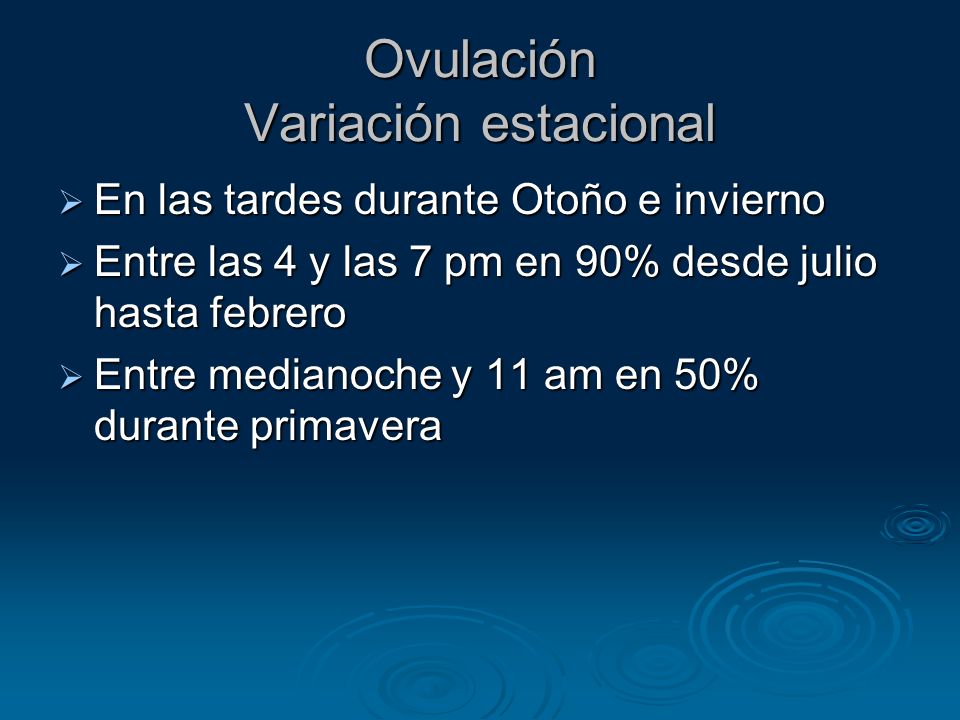 Ovulación
Variación estacional

➢ En las tardes durante Otoño e invierno

➢ Entre las 4 y las 7 pm en 90% desde julio hasta febrero

➢ Entre medianoche y 11 am en 50% durante primavera